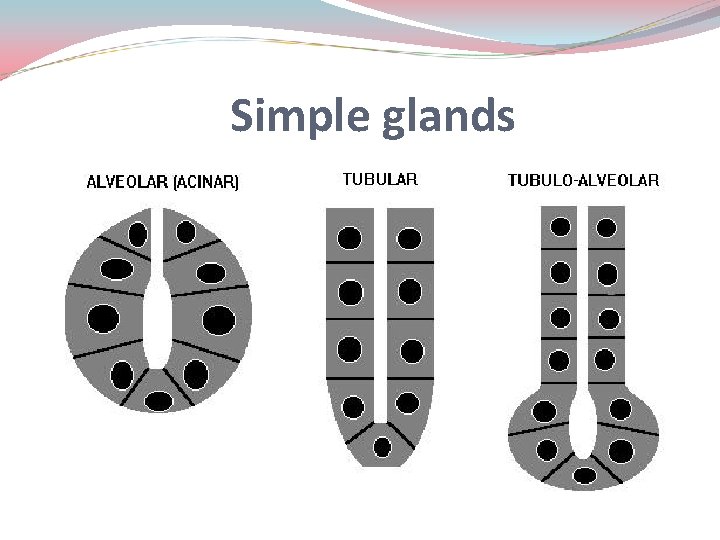 Simple glands

ALVEOLAR (ACINAR)

TUBULAR

TUBULO-ALVEOLAR